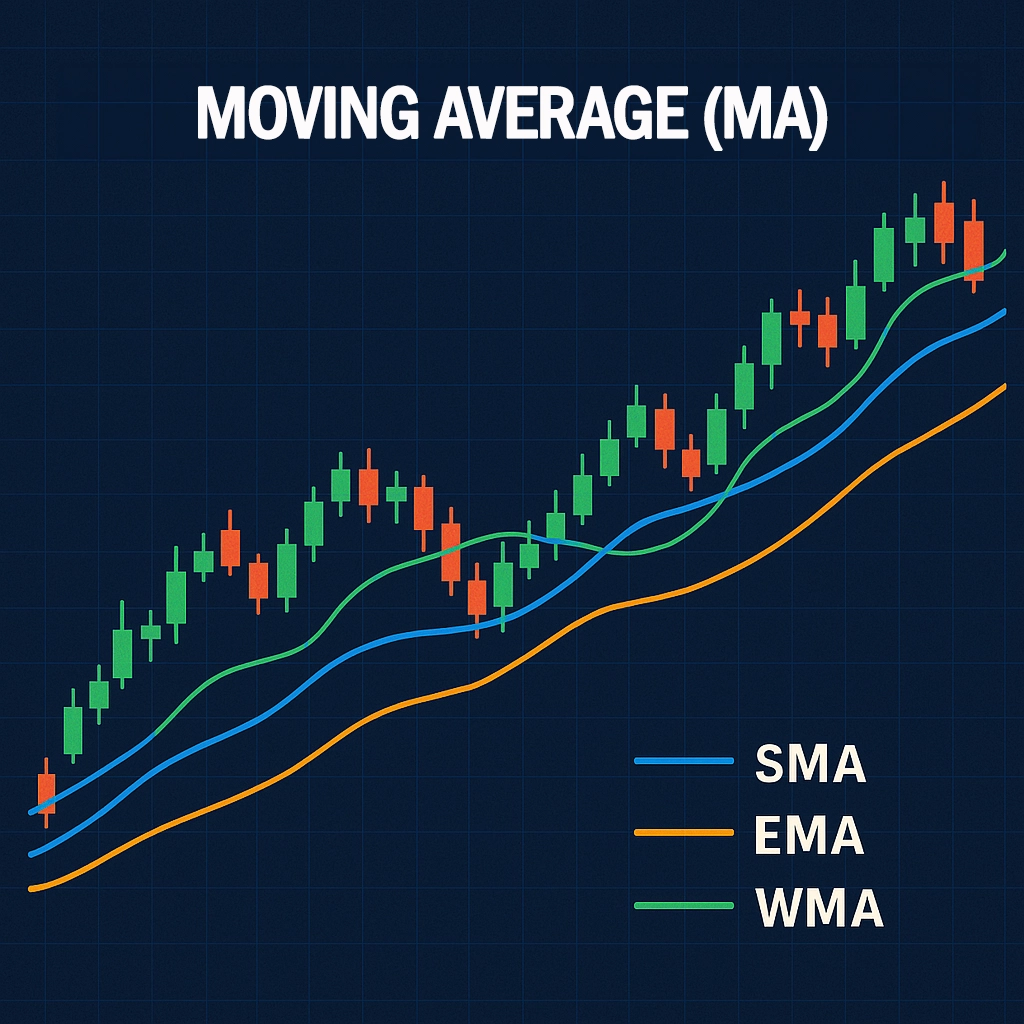 MOVING AVERAGE (MA)

SMA
EMA
WMA